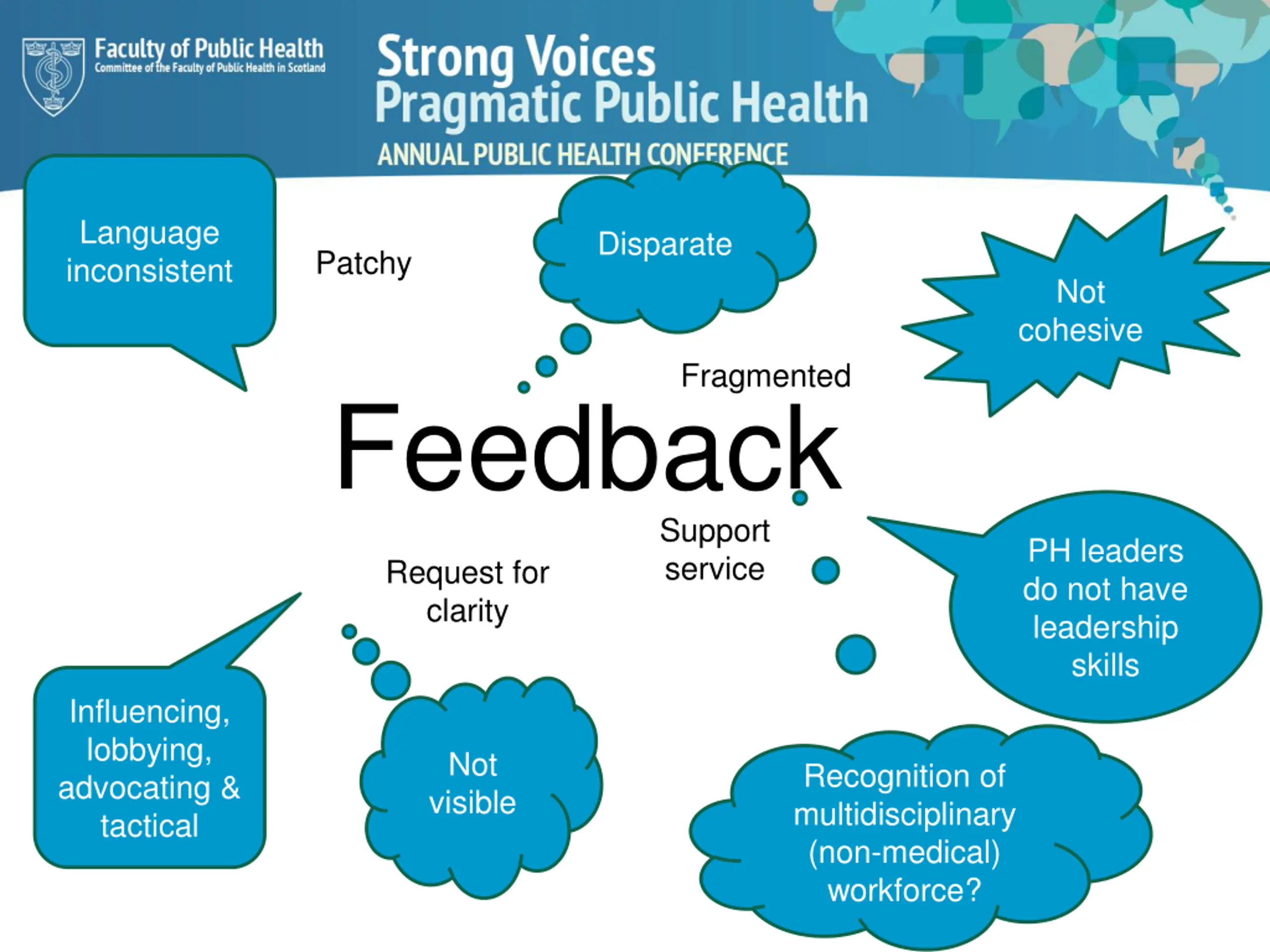 Faculty of Public Health
Committee of the Faculty of Public Health in Scotland

Strong Voices
Pragmatic Public Health
ANNUAL PUBLIC HEALTH CONFERENCE

Language inconsistent

Patchy

Disparate

Not cohesive

Fragmented

Feedback

Support service

Request for clarity

PH leaders do not have leadership skills

Influencing, lobbying, advocating & tactical

Not visible

Recognition of multidisciplinary (non-medical) workforce?